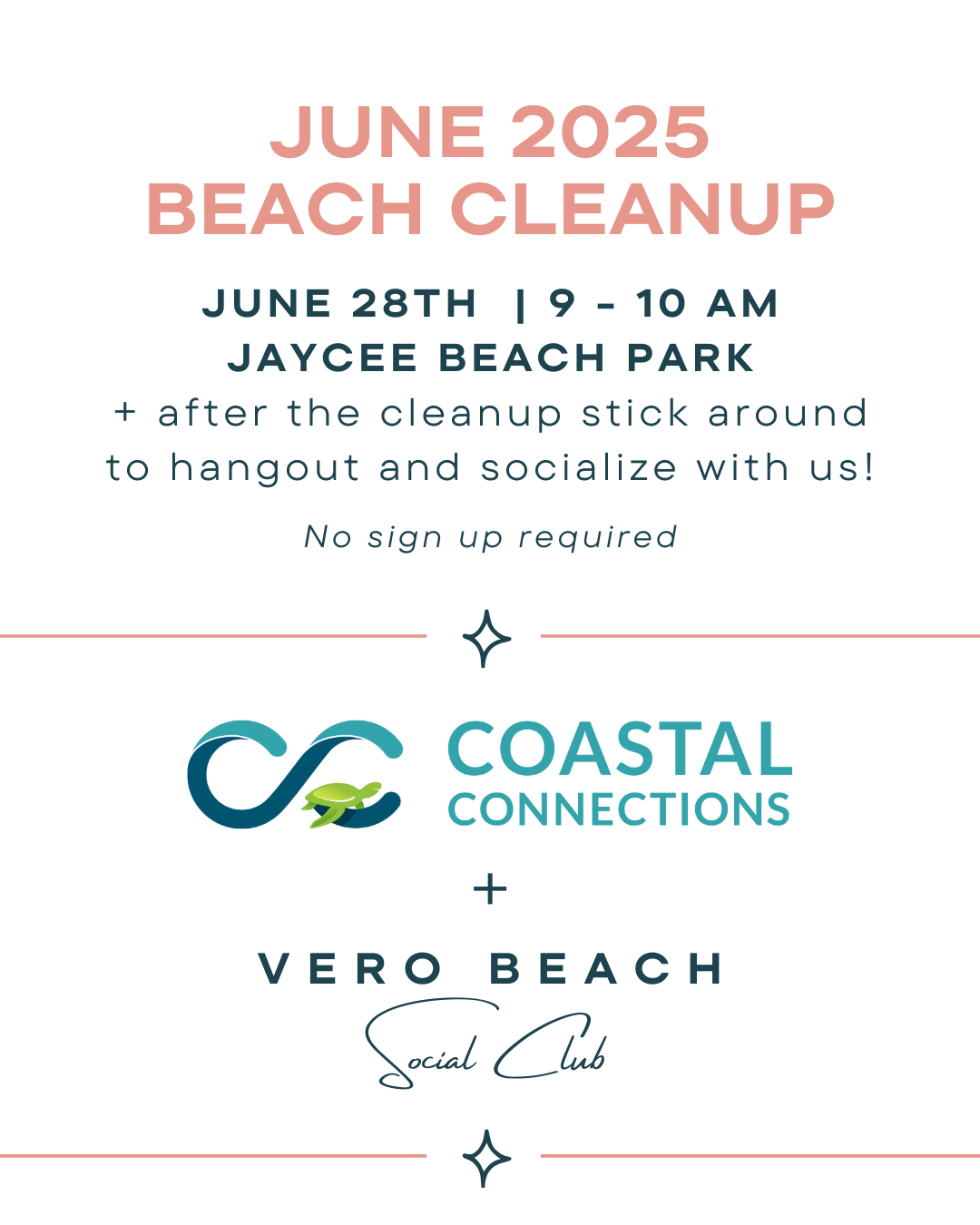 JUNE 2025
BEACH CLEANUP

JUNE 28TH | 9 - 10 AM
JAYCEE BEACH PARK
+ after the cleanup stick around to hangout and socialize with us!

No sign up required

COASTAL
CONNECTIONS

+

VERO BEACH
Social Club